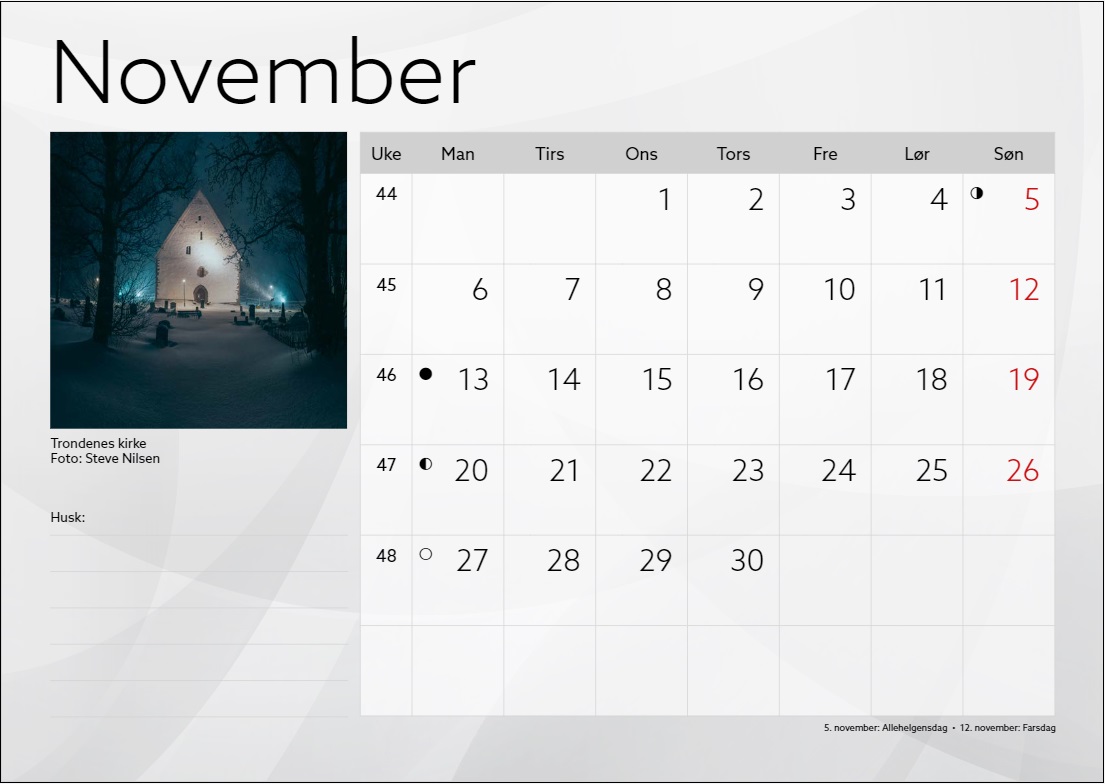 November

Trondenes kirke
Foto: Steve Nilsen

Husk:

| Uke | Man | Tirs | Ons | Tors | Fre | Lør | Søn |
|---|---|---|---|---|---|---|---|
| 44 | | | 1 | 2 | 3 | 4 | ◑ 5 |
| 45 | 6 | 7 | 8 | 9 | 10 | 11 | 12 |
| 46 | ● 13 | 14 | 15 | 16 | 17 | 18 | 19 |
| 47 | ◐ 20 | 21 | 22 | 23 | 24 | 25 | 26 |
| 48 | ○ 27 | 28 | 29 | 30 | | | |
| | | | | | | | |

5. november: Allehelgensdag • 12. november: Farsdag